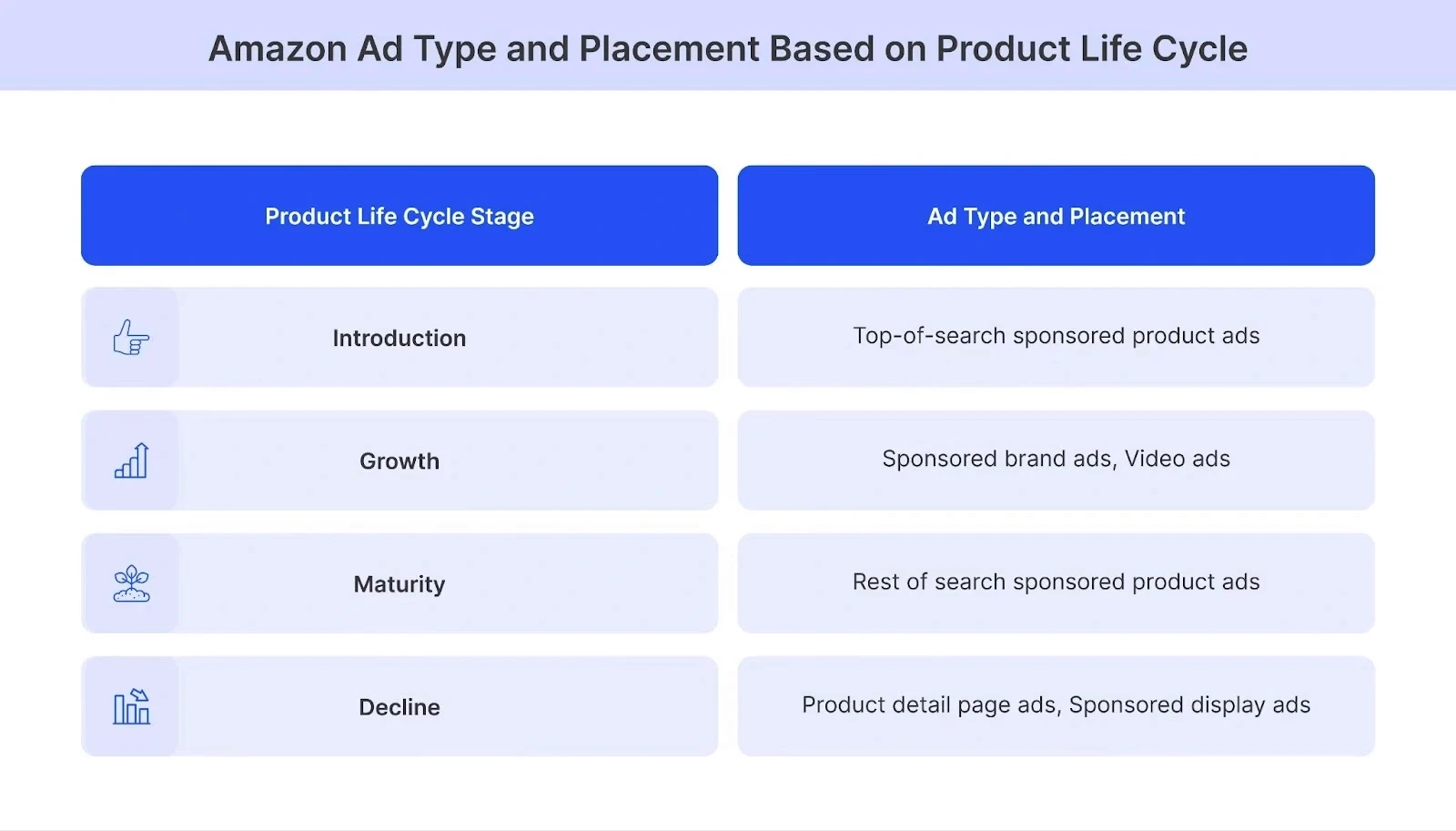 Amazon Ad Type and Placement Based on Product Life Cycle

| Product Life Cycle Stage | Ad Type and Placement |
|---|---|
| Introduction | Top-of-search sponsored product ads |
| Growth | Sponsored brand ads, Video ads |
| Maturity | Rest of search sponsored product ads |
| Decline | Product detail page ads, Sponsored display ads |